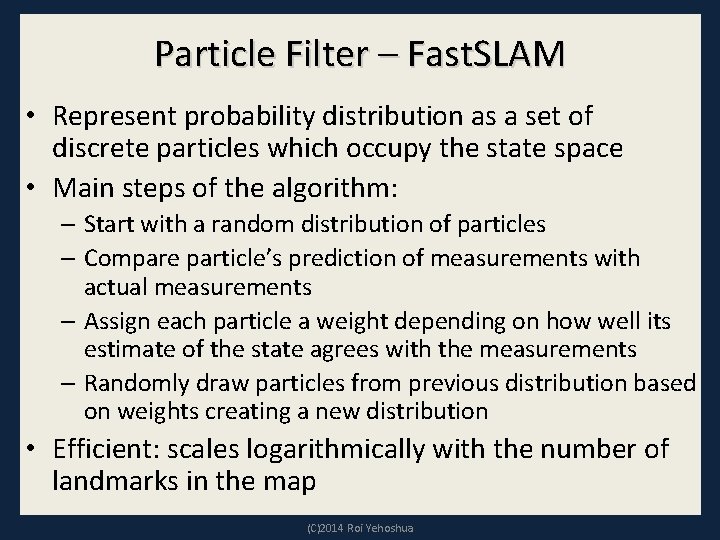 Particle Filter – FastSLAM

• Represent probability distribution as a set of discrete particles which occupy the state space

• Main steps of the algorithm:
 – Start with a random distribution of particles
 – Compare particle's prediction of measurements with actual measurements
 – Assign each particle a weight depending on how well its estimate of the state agrees with the measurements
 – Randomly draw particles from previous distribution based on weights creating a new distribution

• Efficient: scales logarithmically with the number of landmarks in the map

(C)2014 Roi Yehoshua